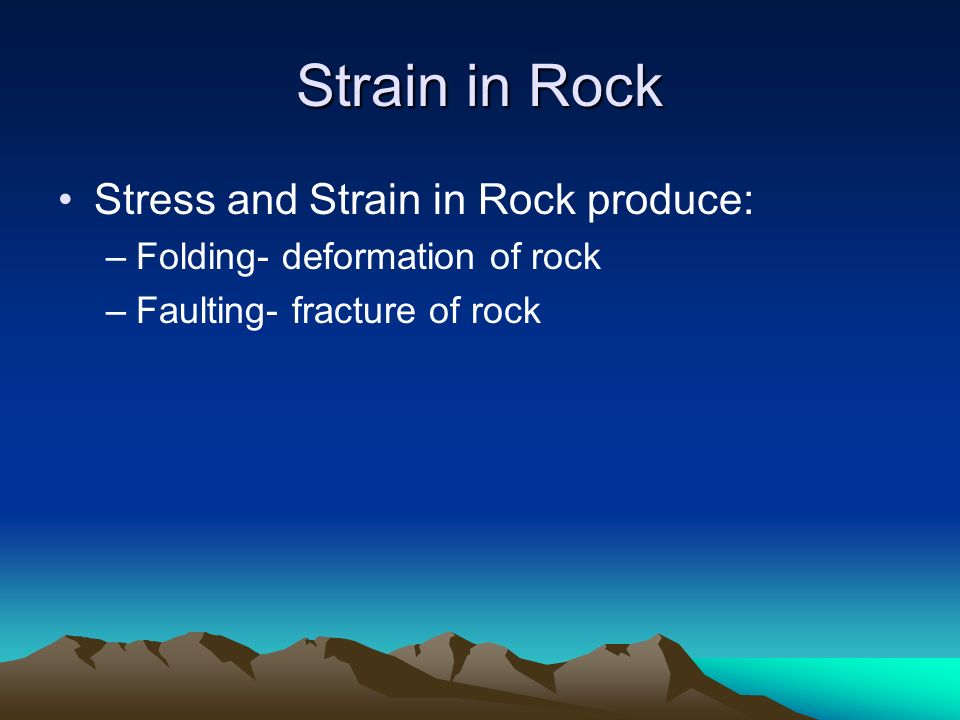 Strain in Rock

• Stress and Strain in Rock produce:
– Folding- deformation of rock
– Faulting- fracture of rock